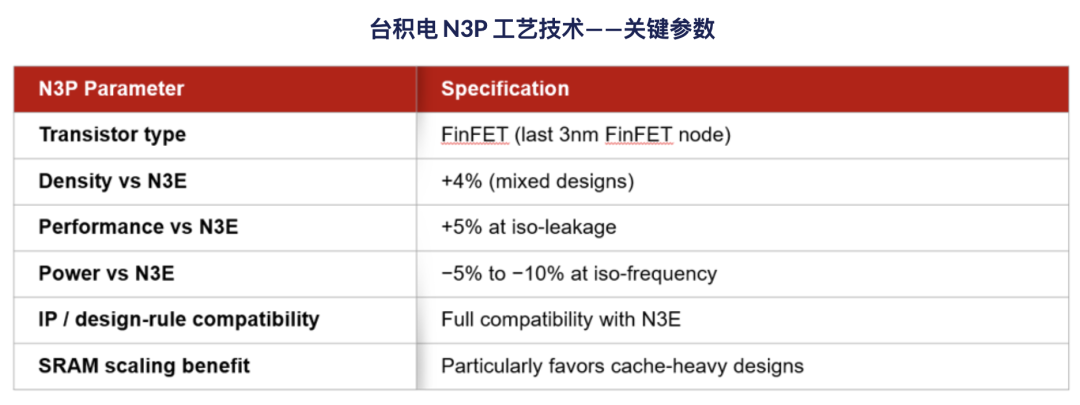 台积电 N3P 工艺技术——关键参数

| N3P Parameter | Specification |
|---|---|
| Transistor type | FinFET (last 3nm FinFET node) |
| Density vs N3E | +4% (mixed designs) |
| Performance vs N3E | +5% at iso-leakage |
| Power vs N3E | −5% to −10% at iso-frequency |
| IP / design-rule compatibility | Full compatibility with N3E |
| SRAM scaling benefit | Particularly favors cache-heavy designs |